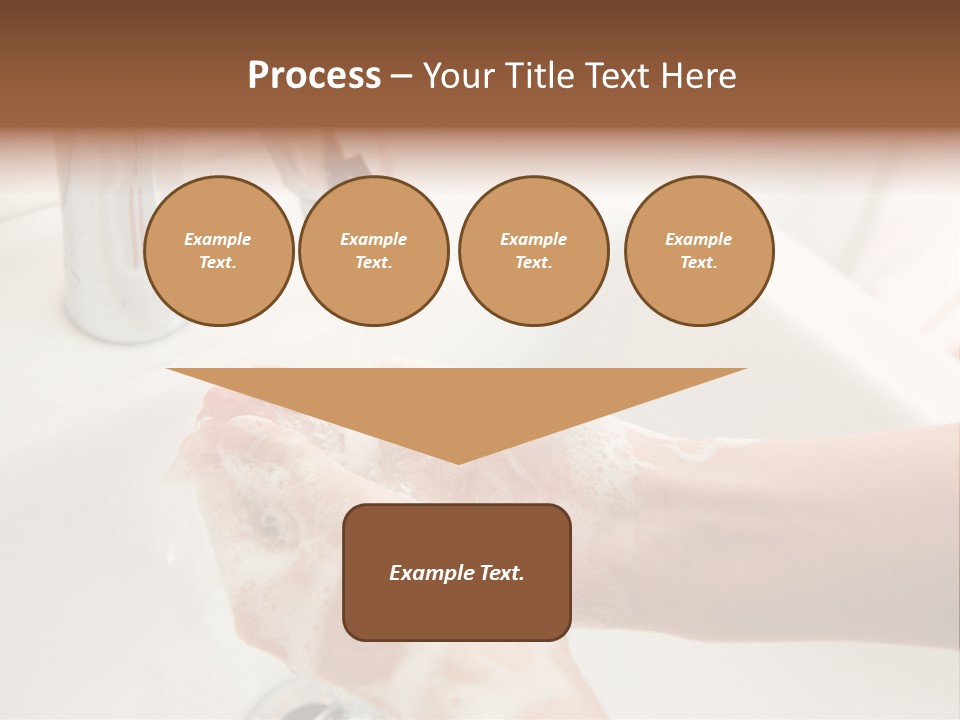 Process – Your Title Text Here

Example Text.

Example Text.

Example Text.

Example Text.

Example Text.